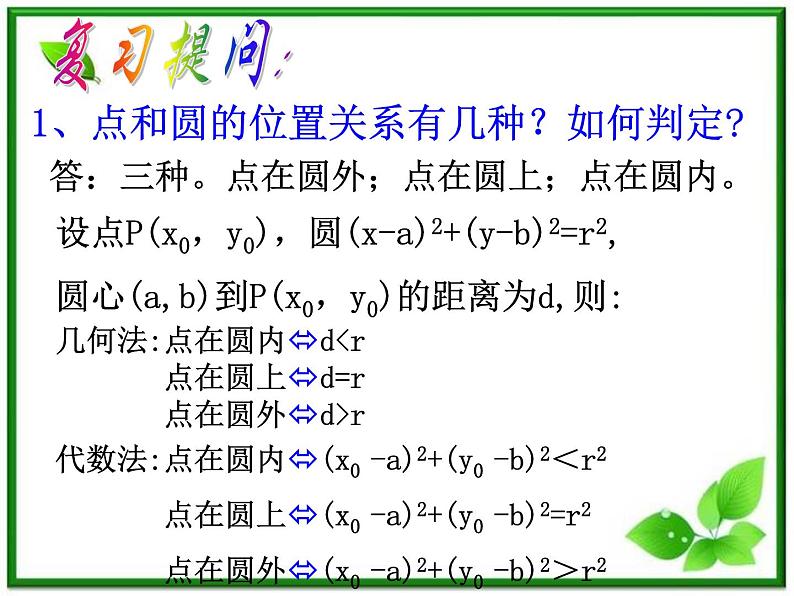 复习提问:

1、点和圆的位置关系有几种？如何判定?

答：三种。点在圆外；点在圆上；点在圆内。

设点$P(x_0, y_0)$，圆$(x-a)^2+(y-b)^2=r^2$,

圆心$(a,b)$到$P(x_0, y_0)$的距离为d,则:

几何法:点在圆内$\Leftrightarrow d<r$
点在圆上$\Leftrightarrow d=r$
点在圆外$\Leftrightarrow d>r$

代数法:点在圆内$\Leftrightarrow (x_0-a)^2+(y_0-b)^2<r^2$

点在圆上$\Leftrightarrow (x_0-a)^2+(y_0-b)^2=r^2$

点在圆外$\Leftrightarrow (x_0-a)^2+(y_0-b)^2>r^2$